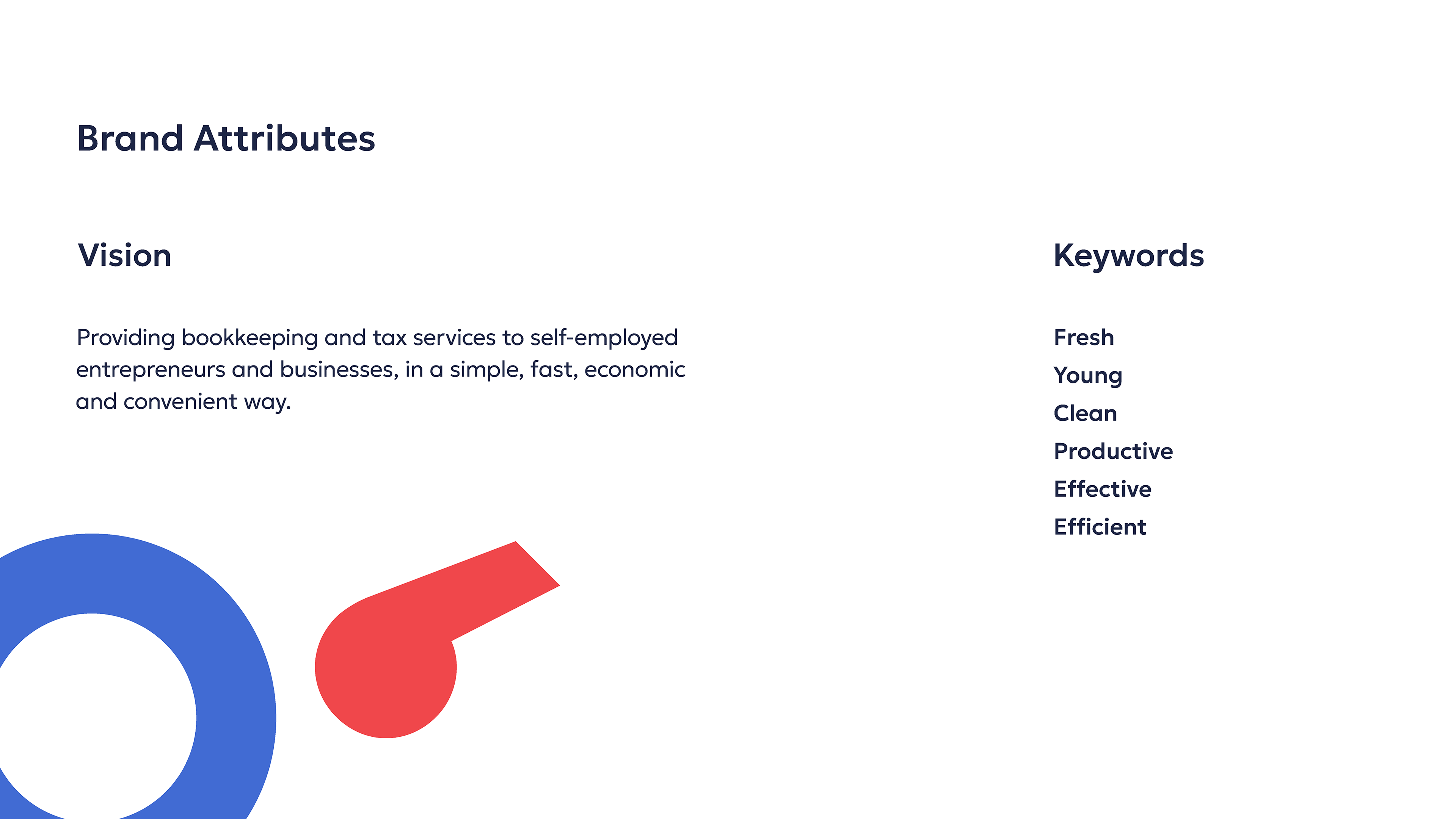 Brand Attributes

Vision

Providing bookkeeping and tax services to self-employed entrepreneurs and businesses, in a simple, fast, economic and convenient way.

Keywords

Fresh
Young
Clean
Productive
Effective
Efficient